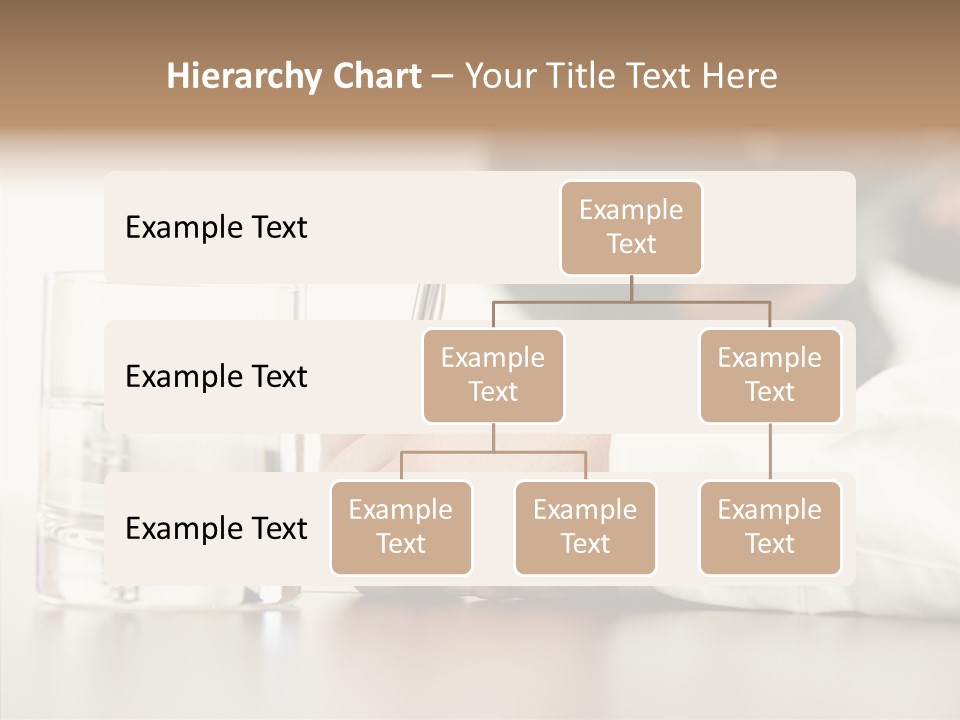 Hierarchy Chart – Your Title Text Here

Example Text

Example Text

Example Text

Example Text

Example Text

Example Text

Example Text

Example Text

Example Text